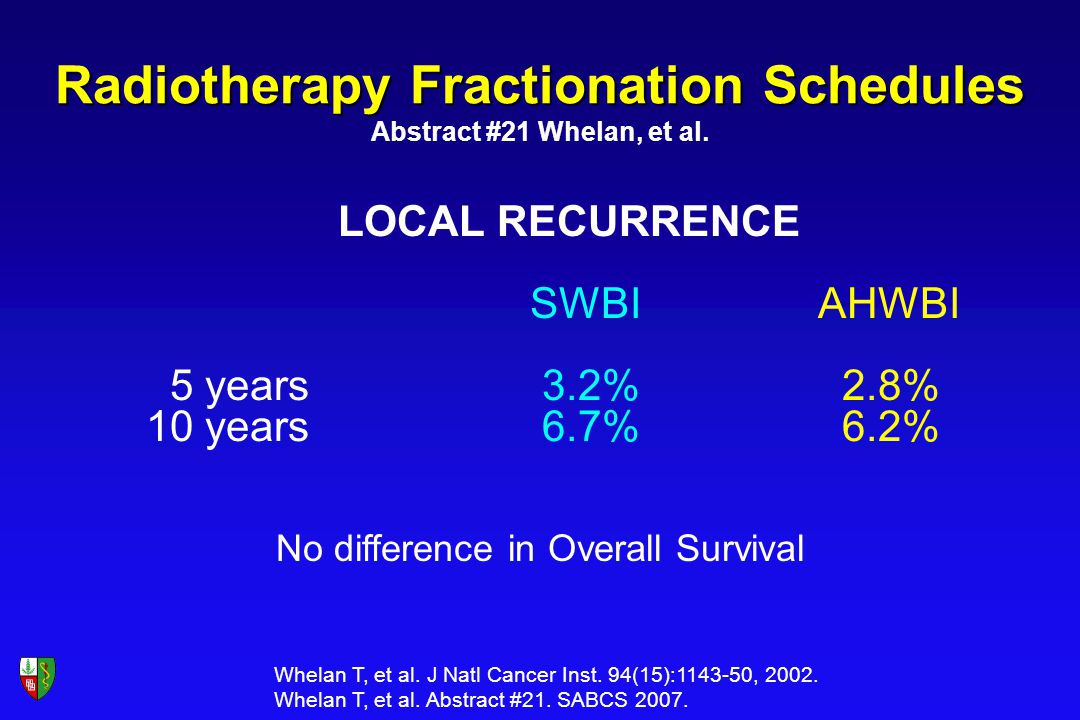 Radiotherapy Fractionation Schedules
Abstract #21 Whelan, et al.

LOCAL RECURRENCE

| | SWBI | AHWBI |
|---|---|---|
| 5 years | 3.2% | 2.8% |
| 10 years | 6.7% | 6.2% |

No difference in Overall Survival

Whelan T, et al. J Natl Cancer Inst. 94(15):1143-50, 2002.
Whelan T, et al. Abstract #21. SABCS 2007.